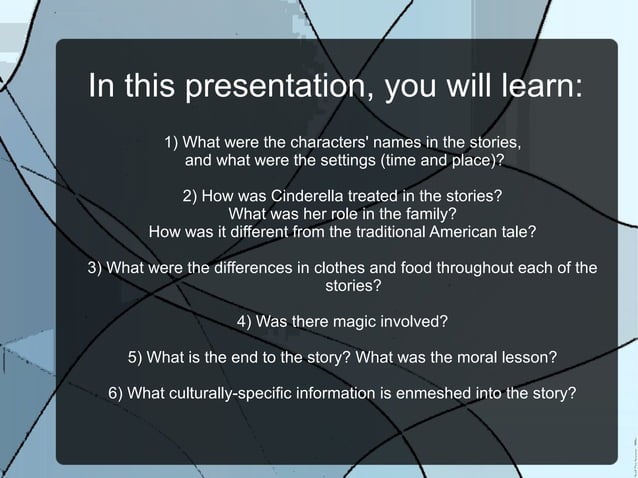 In this presentation, you will learn:

1) What were the characters' names in the stories, and what were the settings (time and place)?

2) How was Cinderella treated in the stories? What was her role in the family? How was it different from the traditional American tale?

3) What were the differences in clothes and food throughout each of the stories?

4) Was there magic involved?

5) What is the end to the story? What was the moral lesson?

6) What culturally-specific information is enmeshed into the story?